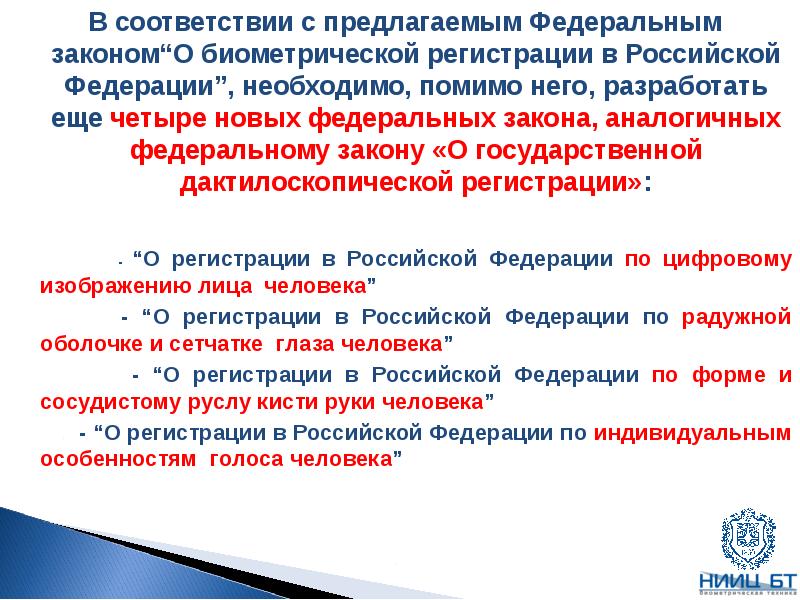 В соответствии с предлагаемым Федеральным законом“О биометрической регистрации в Российской Федерации”, необходимо, помимо него, разработать еще четыре новых федеральных закона, аналогичных федеральному закону «О государственной дактилоскопической регистрации»:

- “О регистрации в Российской Федерации по цифровому изображению лица человека”

- “О регистрации в Российской Федерации по радужной оболочке и сетчатке глаза человека”

- “О регистрации в Российской Федерации по форме и сосудистому руслу кисти руки человека”

- “О регистрации в Российской Федерации по индивидуальным особенностям голоса человека”

НИИЦ БТ
Биометрическая техника